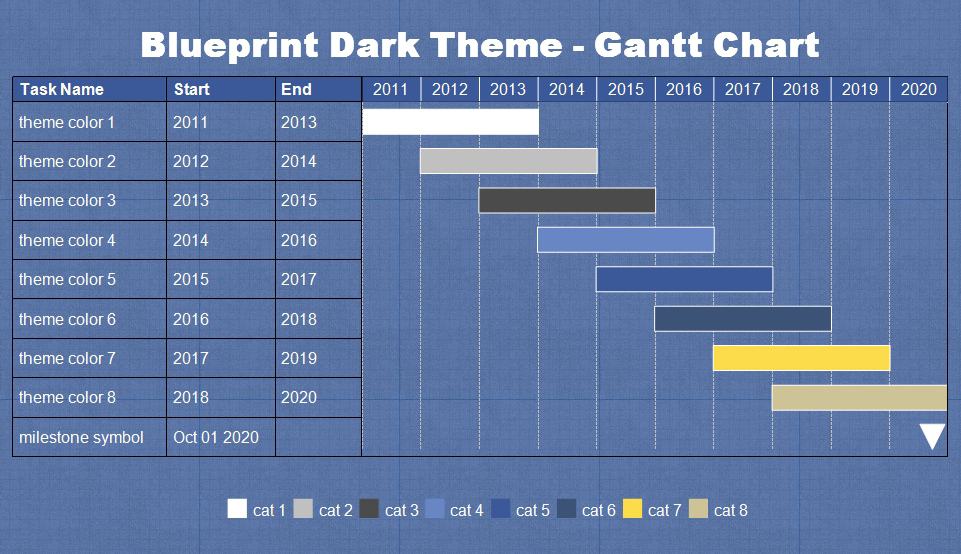 Blueprint Dark Theme - Gantt Chart

| Task Name | Start | End | 2011 | 2012 | 2013 | 2014 | 2015 | 2016 | 2017 | 2018 | 2019 | 2020 |
|---|---|---|---|---|---|---|---|---|---|---|---|---|
| theme color 1 | 2011 | 2013 | | | | | | | | | | |
| theme color 2 | 2012 | 2014 | | | | | | | | | | |
| theme color 3 | 2013 | 2015 | | | | | | | | | | |
| theme color 4 | 2014 | 2016 | | | | | | | | | | |
| theme color 5 | 2015 | 2017 | | | | | | | | | | |
| theme color 6 | 2016 | 2018 | | | | | | | | | | |
| theme color 7 | 2017 | 2019 | | | | | | | | | | |
| theme color 8 | 2018 | 2020 | | | | | | | | | | |
| milestone symbol | Oct 01 2020 | | | | | | | | | | | |

cat 1 cat 2 cat 3 cat 4 cat 5 cat 6 cat 7 cat 8